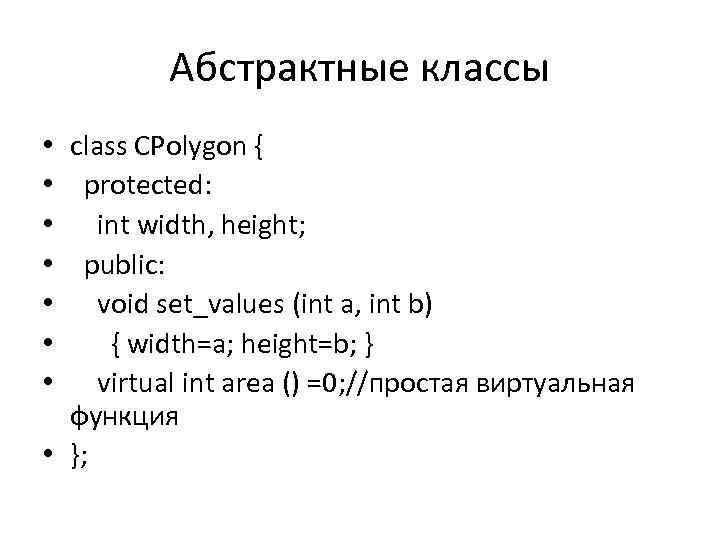 Абстрактные классы

• class CPolygon {
• protected:
• int width, height;
• public:
• void set_values (int a, int b)
• { width=a; height=b; }
• virtual int area () =0;//простая виртуальная функция
• };